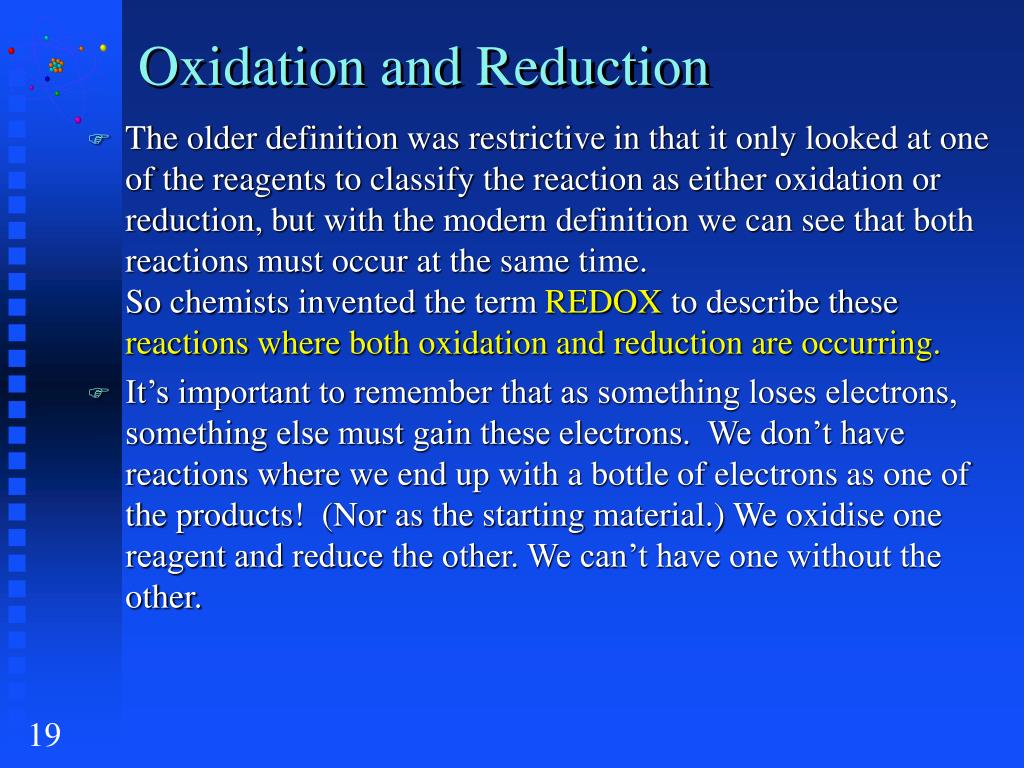 Oxidation and Reduction

The older definition was restrictive in that it only looked at one of the reagents to classify the reaction as either oxidation or reduction, but with the modern definition we can see that both reactions must occur at the same time.
So chemists invented the term REDOX to describe these reactions where both oxidation and reduction are occurring.

It’s important to remember that as something loses electrons, something else must gain these electrons. We don’t have reactions where we end up with a bottle of electrons as one of the products! (Nor as the starting material.) We oxidise one reagent and reduce the other. We can’t have one without the other.

19